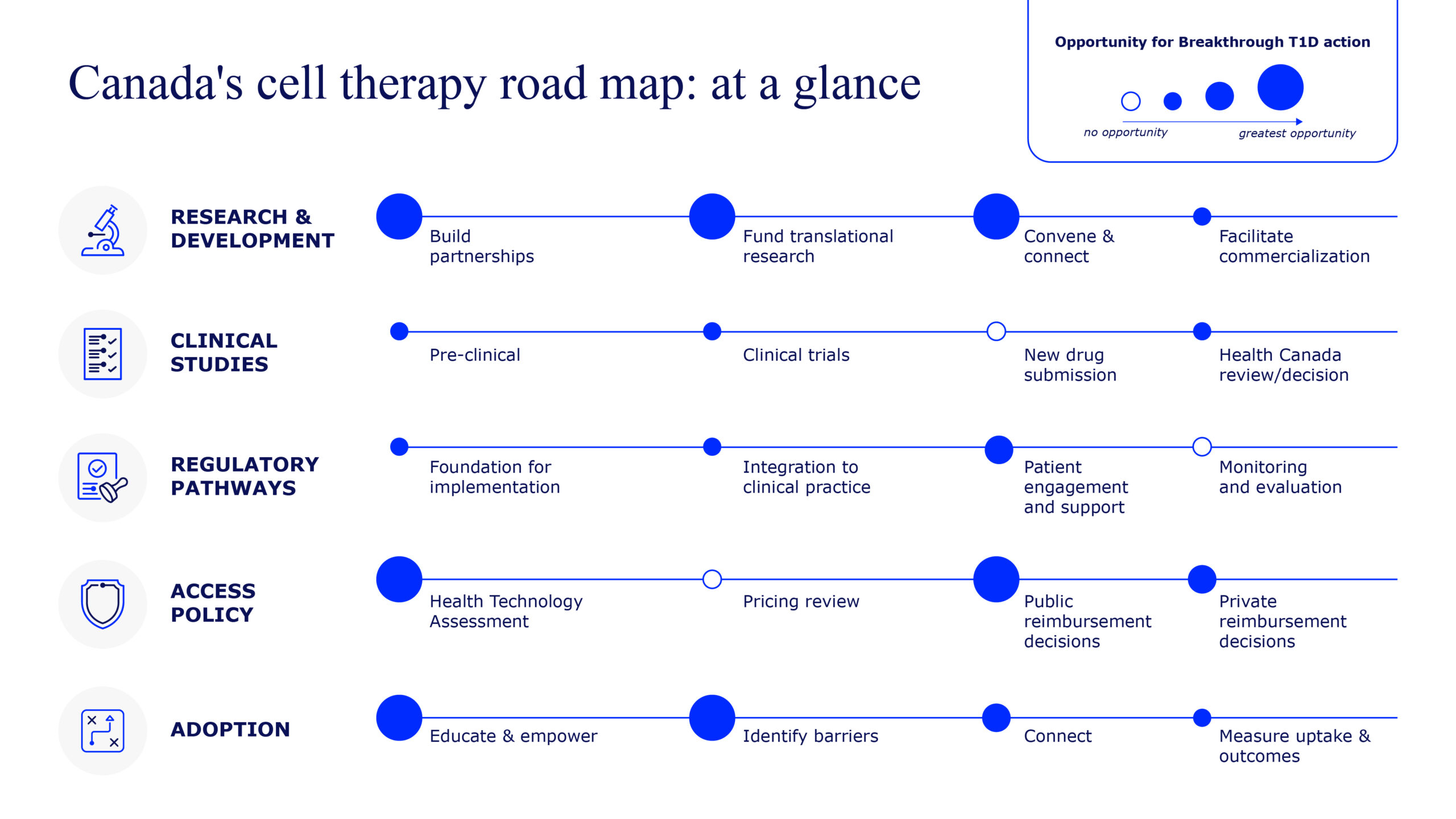 Canada's cell therapy road map: at a glance

Opportunity for Breakthrough T1D action

no opportunity

greatest opportunity

RESEARCH & DEVELOPMENT

Build partnerships

Fund translational research

Convene & connect

Facilitate commercialization

CLINICAL STUDIES

Pre-clinical

Clinical trials

New drug submission

Health Canada review/decision

REGULATORY PATHWAYS

Foundation for implementation

Integration to clinical practice

Patient engagement and support

Monitoring and evaluation

ACCESS POLICY

Health Technology Assessment

Pricing review

Public reimbursement decisions

Private reimbursement decisions

ADOPTION

Educate & empower

Identify barriers

Connect

Measure uptake & outcomes